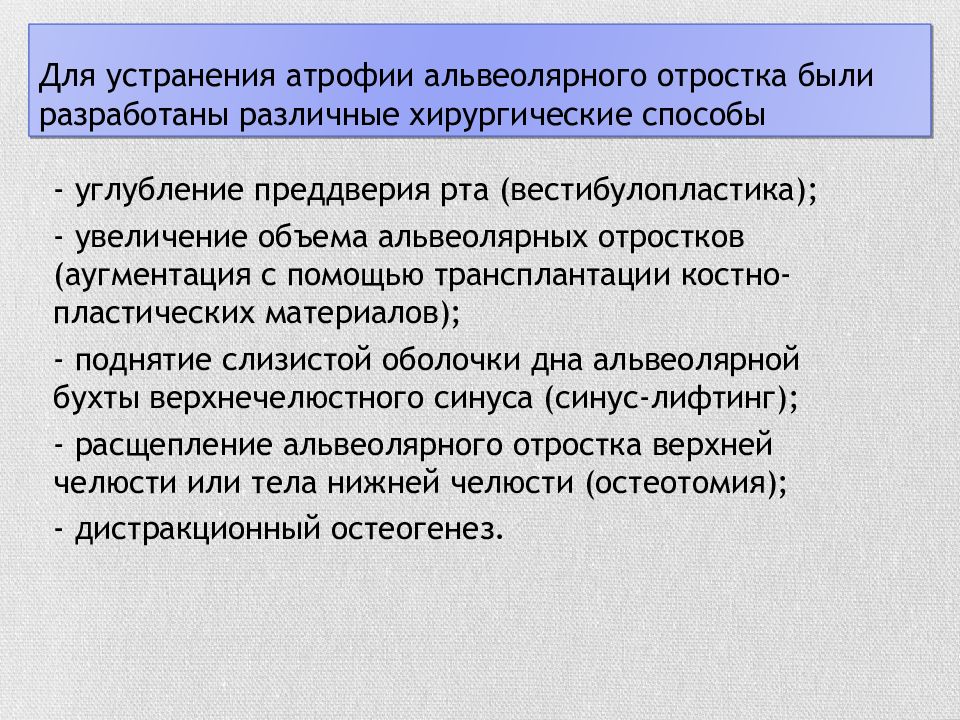 Для устранения атрофии альвеолярного отростка были разработаны различные хирургические способы

- углубление преддверия рта (вестибулопластика);

- увеличение объема альвеолярных отростков (аугментация с помощью трансплантации костно-пластических материалов);

- поднятие слизистой оболочки дна альвеолярной бухты верхнечелюстного синуса (синус-лифтинг);

- расщепление альвеолярного отростка верхней челюсти или тела нижней челюсти (остеотомия);

- дистракционный остеогенез.